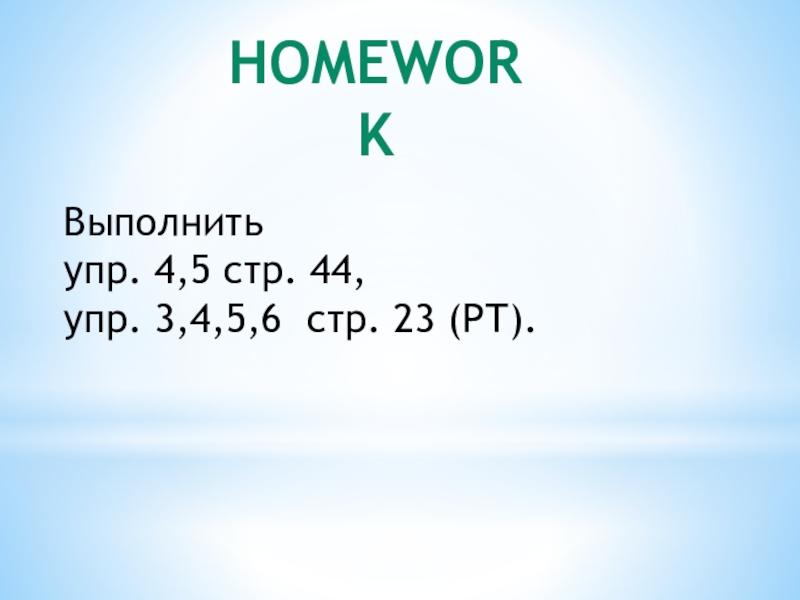 HOMEWORK

Выполнить
упр. 4,5 стр. 44,
упр. 3,4,5,6 стр. 23 (РТ).